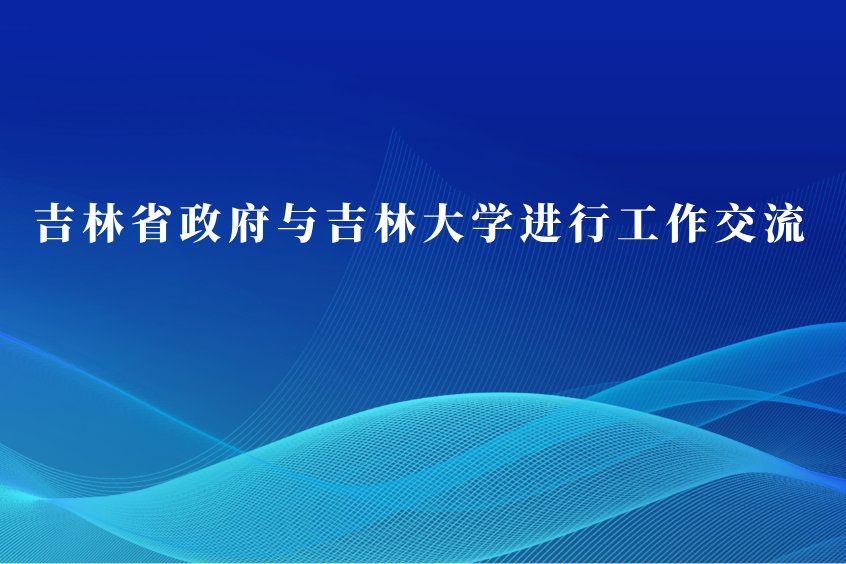 吉林省政府与吉林大学进行工作交流